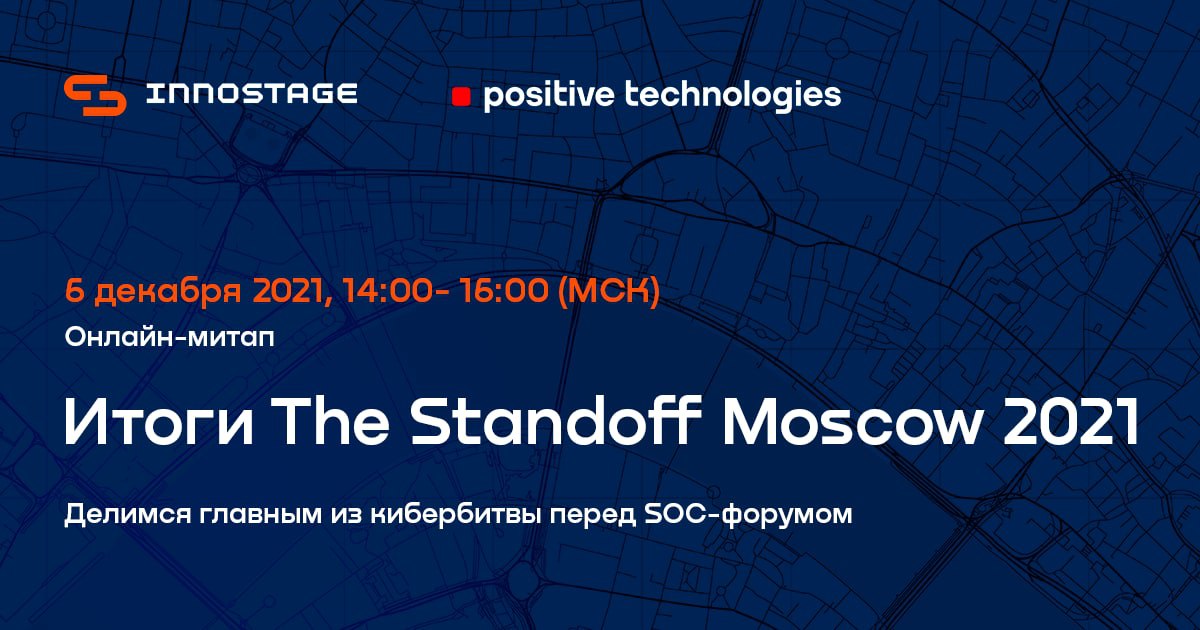 INNOSTAGE

positive technologies

6 декабря 2021, 14:00- 16:00 (МСК)

Онлайн-митап

Итоги The Standoff Moscow 2021

Делимся главным из кибербитвы перед SOC-форумом